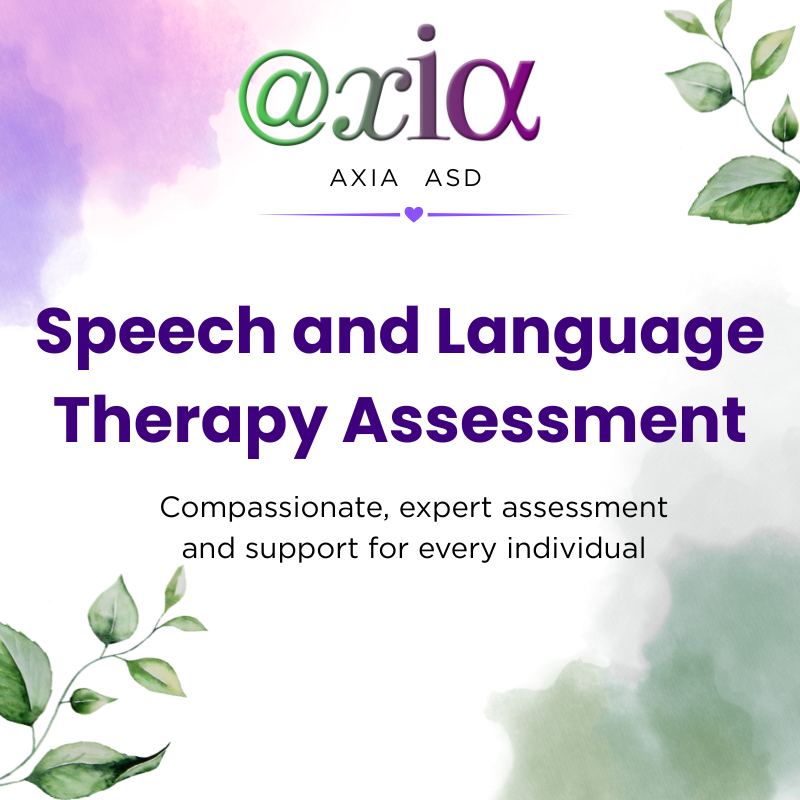 @xiα

AXIA ASD

Speech and Language Therapy Assessment

Compassionate, expert assessment and support for every individual